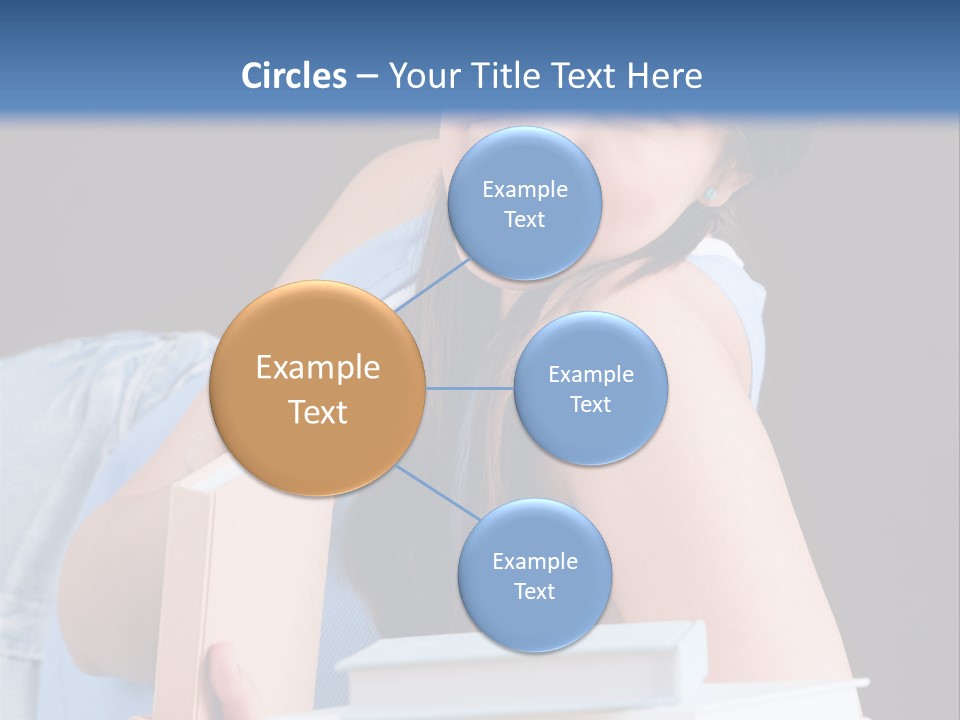 Circles – Your Title Text Here

Example Text

Example Text

Example Text

Example Text